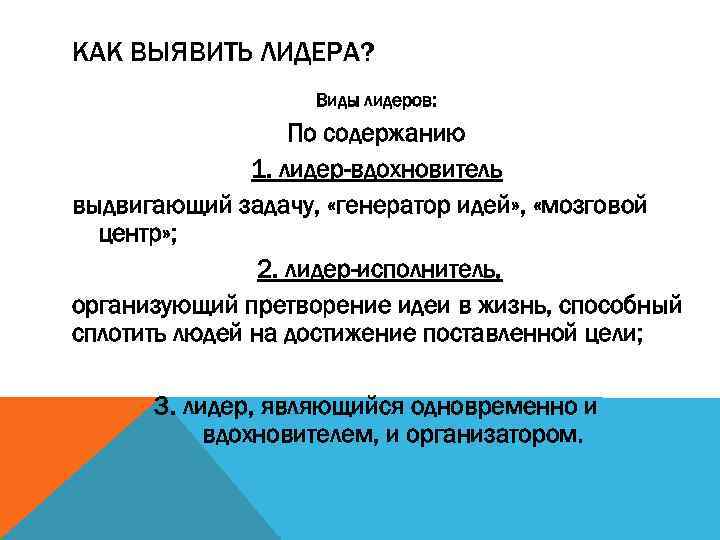 КАК ВЫЯВИТЬ ЛИДЕРА?

Виды лидеров:

По содержанию

1. лидер-вдохновитель

выдвигающий задачу, «генератор идей», «мозговой центр»;

2. лидер-исполнитель,

организующий претворение идеи в жизнь, способный сплотить людей на достижение поставленной цели;

3. лидер, являющийся одновременно и вдохновителем, и организатором.